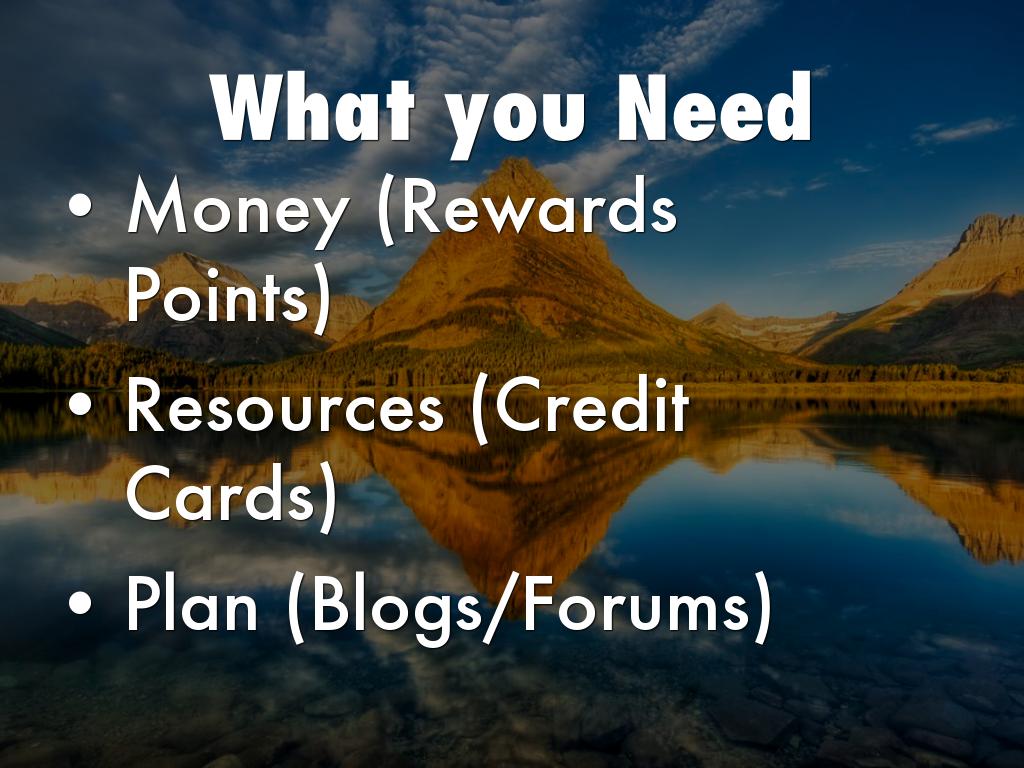 What you Need

• Money (Rewards Points)
• Resources (Credit Cards)
• Plan (Blogs/Forums)